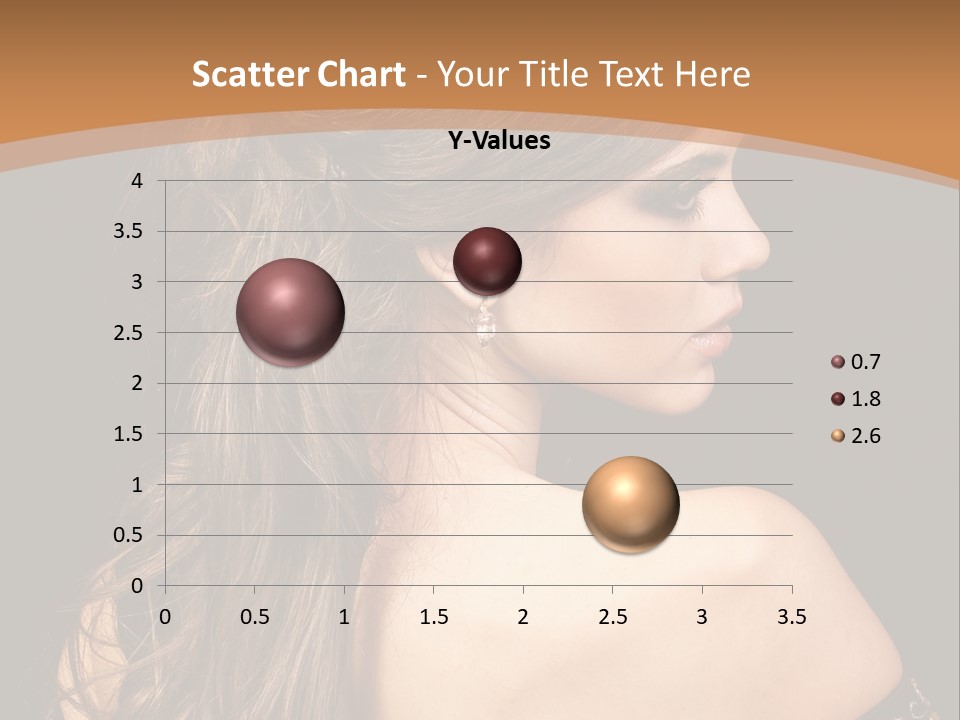 Scatter Chart - Your Title Text Here

Y-Values

4
3.5
3
2.5
2
1.5
1
0.5
0

0 0.5 1 1.5 2 2.5 3 3.5

0.7
1.8
2.6